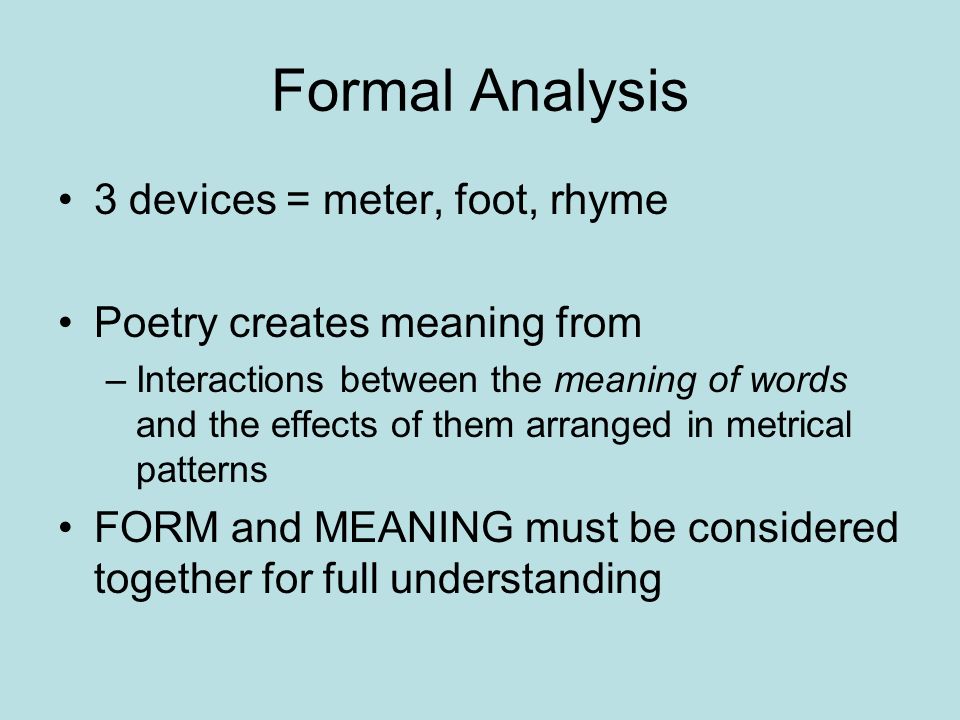 Formal Analysis

• 3 devices = meter, foot, rhyme

• Poetry creates meaning from
– Interactions between the meaning of words and the effects of them arranged in metrical patterns

• FORM and MEANING must be considered together for full understanding